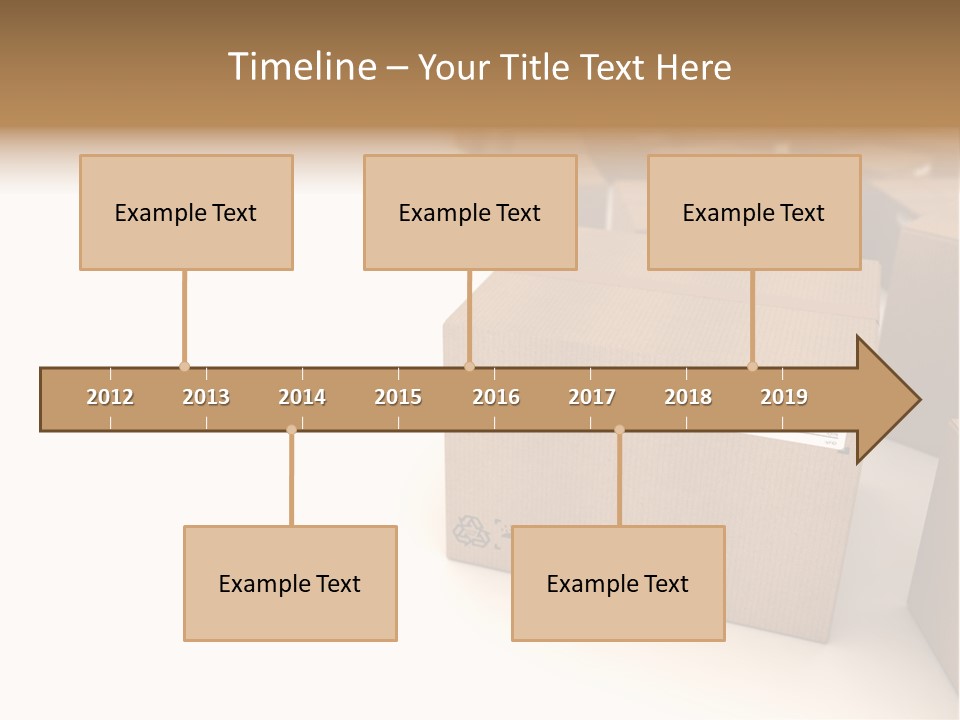 Timeline – Your Title Text Here

Example Text

Example Text

Example Text

2012 2013 2014 2015 2016 2017 2018 2019

Example Text

Example Text